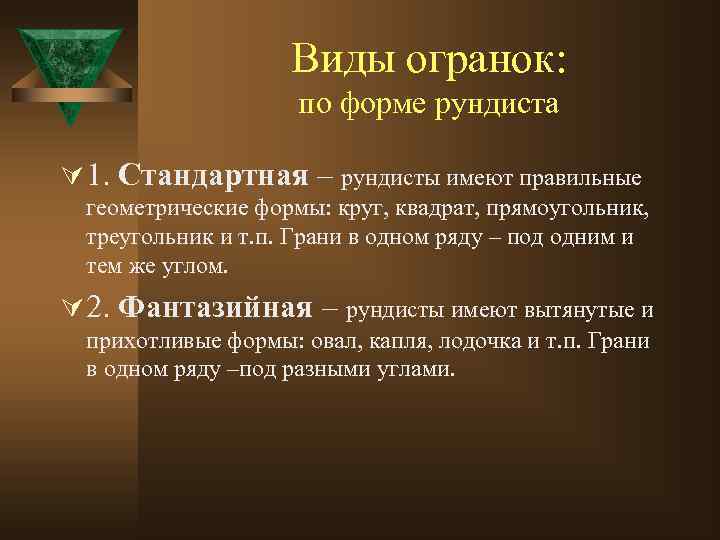 Виды огранок:
по форме рундиста

1. Стандартная – рундисты имеют правильные геометрические формы: круг, квадрат, прямоугольник, треугольник и т.п. Грани в одном ряду – под одним и тем же углом.

2. Фантазийная – рундисты имеют вытянутые и прихотливые формы: овал, капля, лодочка и т.п. Грани в одном ряду –под разными углами.